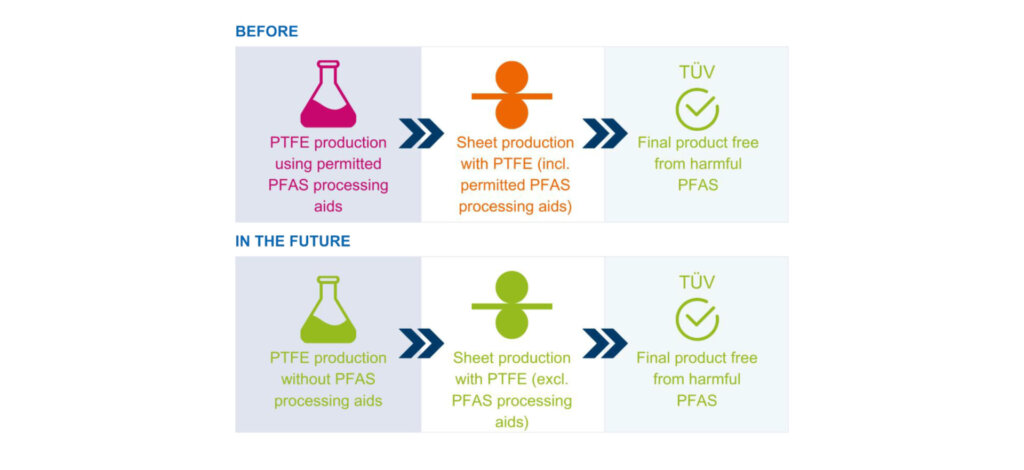 BEFORE

PTFE production using permitted PFAS processing aids

Sheet production with PTFE (incl. permitted PFAS processing aids)

TÜV

Final product free from harmful PFAS

IN THE FUTURE

PTFE production without PFAS processing aids

Sheet production with PTFE (excl. PFAS processing aids)

TÜV

Final product free from harmful PFAS